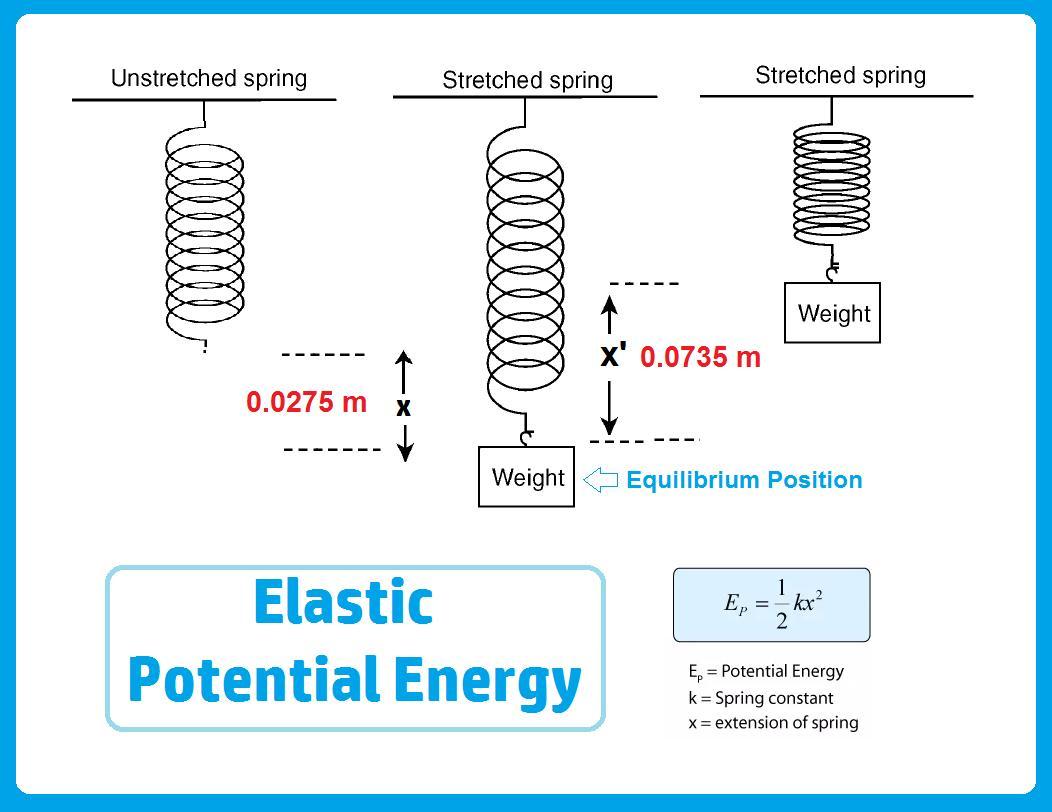 Unstretched spring

Stretched spring

Stretched spring

Weight

x' 0.0735 m

0.0275 m x

Weight

Equilibrium Position

Elastic Potential Energy

$E_P = \frac{1}{2}kx^2$

$E_P$ = Potential Energy
k = Spring constant
x = extension of spring